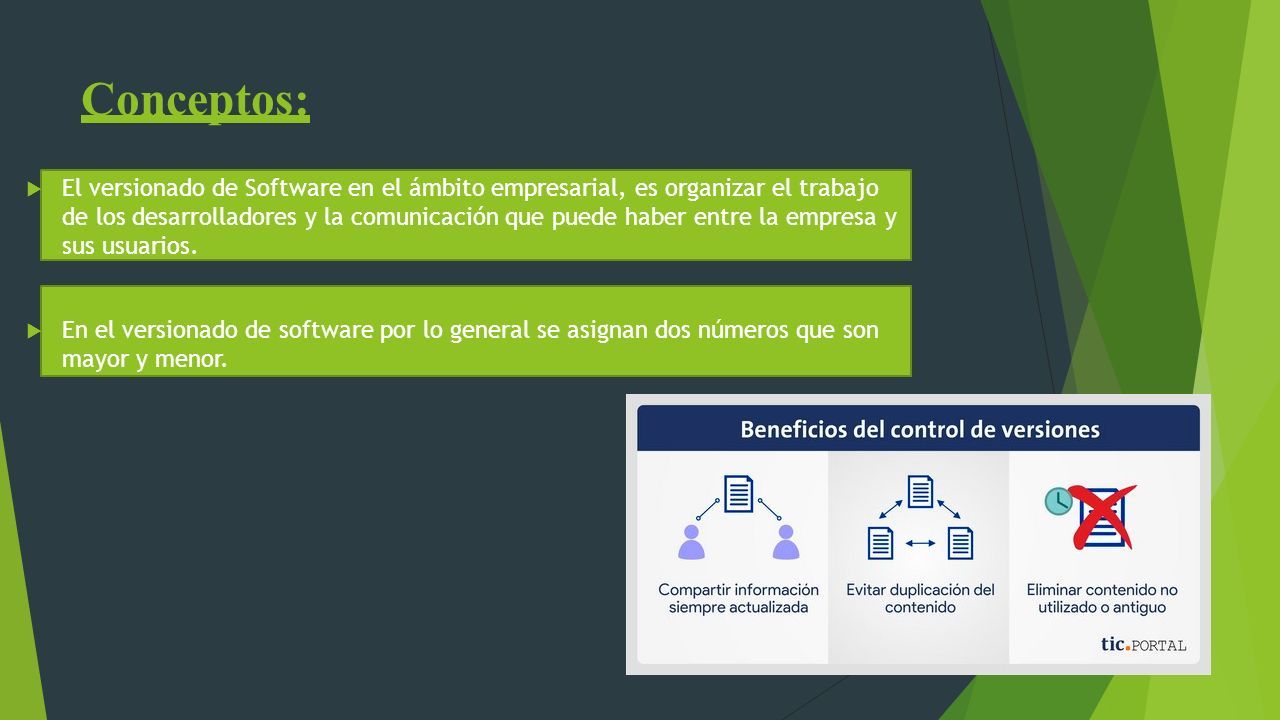 Conceptos:

El versionado de Software en el ámbito empresarial, es organizar el trabajo de los desarrolladores y la comunicación que puede haber entre la empresa y sus usuarios.

En el versionado de software por lo general se asignan dos números que son mayor y menor.

Beneficios del control de versiones

Compartir información siempre actualizada

Evitar duplicación del contenido

Eliminar contenido no utilizado o antiguo

tic.PORTAL